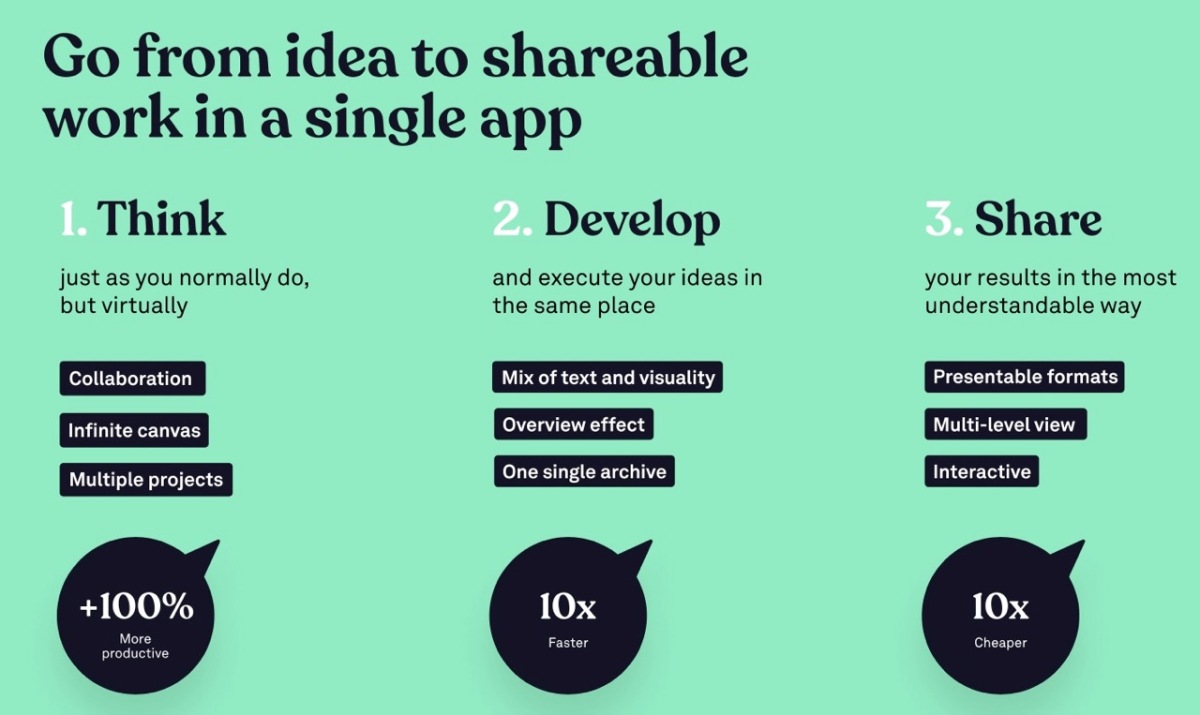 Go from idea to shareable work in a single app

1. Think

just as you normally do, but virtually

Collaboration

Infinite canvas

Multiple projects

+100%
More productive

2. Develop

and execute your ideas in the same place

Mix of text and visuality

Overview effect

One single archive

10x
Faster

3. Share

your results in the most understandable way

Presentable formats

Multi-level view

Interactive

10x
Cheaper